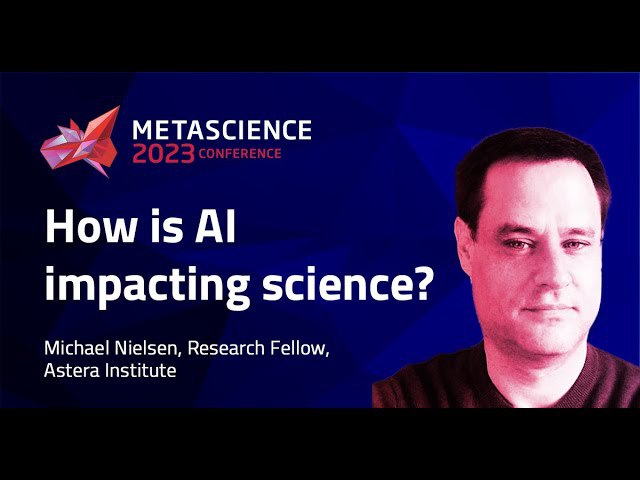 METASCIENCE
2023 CONFERENCE

How is AI impacting science?

Michael Nielsen, Research Fellow, Astera Institute